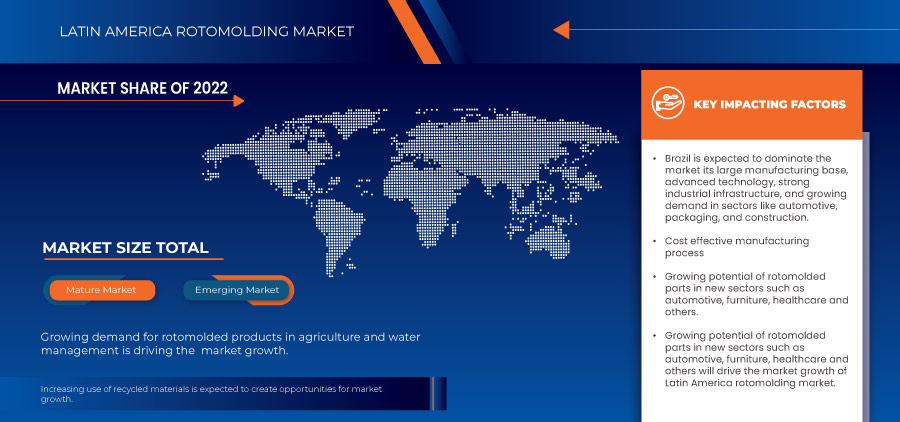 LATIN AMERICA ROTOMOLDING MARKET

MARKET SHARE OF 2022

MARKET SIZE TOTAL

Mature Market

Emerging Market

Growing demand for rotomolded products in agriculture and water management is driving the market growth.

Increasing use of recycled materials is expected to create opportunities for market growth.

KEY IMPACTING FACTORS

• Brazil is expected to dominate the market its large manufacturing base, advanced technology, strong industrial infrastructure, and growing demand in sectors like automotive, packaging, and construction.

• Cost effective manufacturing process

• Growing potential of rotomolded parts in new sectors such as automotive, furniture, healthcare and others.

• Growing potential of rotomolded parts in new sectors such as automotive, furniture, healthcare and others will drive the market growth of Latin America rotomolding market.